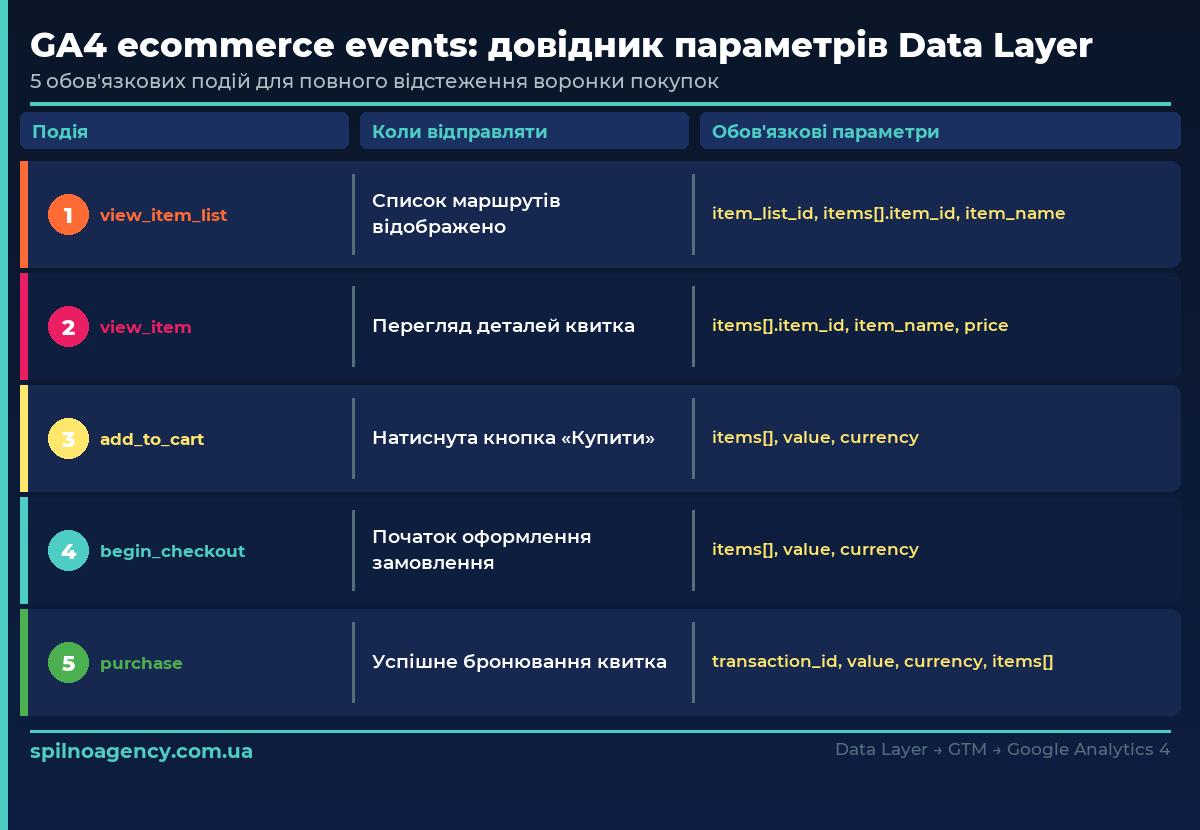 GA4 ecommerce events: довідник параметрів Data Layer
5 обов'язкових подій для повного відстеження воронки покупок

| Подія | Коли відправляти | Обов'язкові параметри |
|---|---|---|
| 1 view_item_list | Список маршрутів відображено | item_list_id, items[].item_id, item_name |
| 2 view_item | Перегляд деталей квитка | items[].item_id, item_name, price |
| 3 add_to_cart | Натиснута кнопка «Купити» | items[], value, currency |
| 4 begin_checkout | Початок оформлення замовлення | items[], value, currency |
| 5 purchase | Успішне бронювання квитка | transaction_id, value, currency, items[] |

spilnoagency.com.ua
Data Layer → GTM → Google Analytics 4